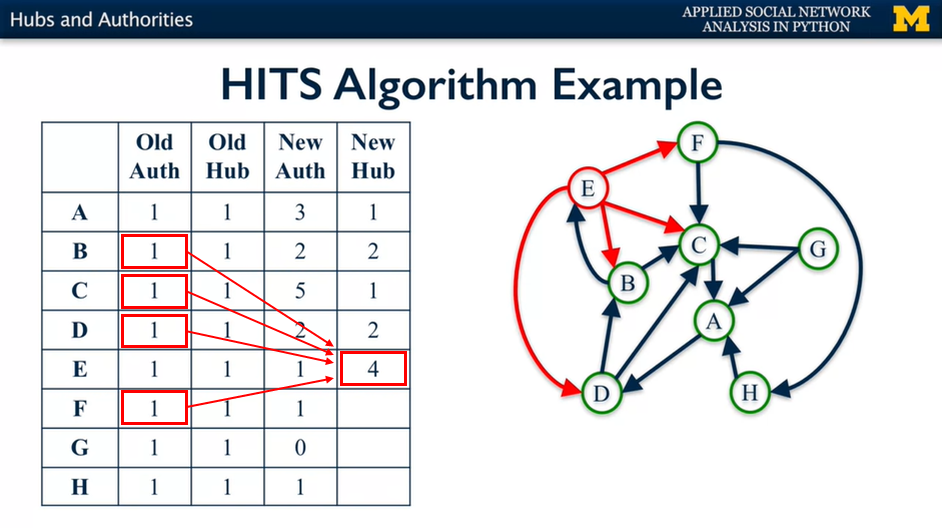 Hubs and Authorities

APPLIED SOCIAL NETWORK ANALYSIS IN PYTHON

M

HITS Algorithm Example

| | Old Auth | Old Hub | New Auth | New Hub |
|---|---|---|---|---|
| A | 1 | 1 | 3 | 1 |
| B | 1 | 1 | 2 | 2 |
| C | 1 | 1 | 5 | 1 |
| D | 1 | 1 | 2 | 2 |
| E | 1 | 1 | 1 | 4 |
| F | 1 | 1 | 1 | |
| G | 1 | 1 | 0 | |
| H | 1 | 1 | 1 | |

F
E
C
G
B
A
D
H